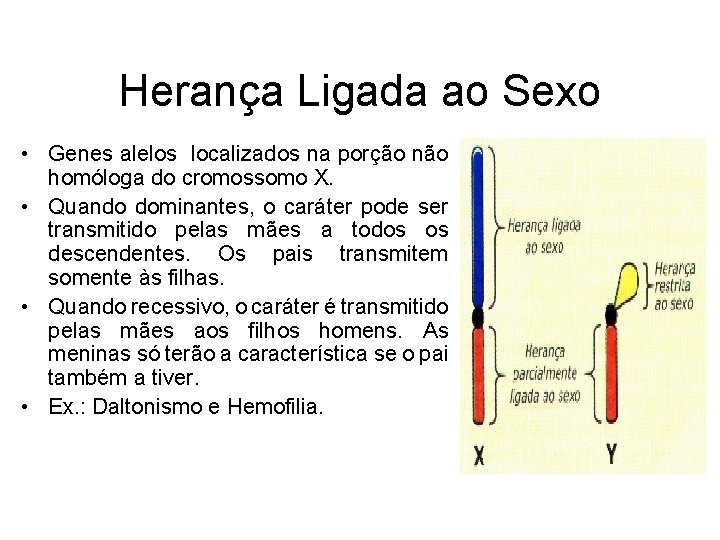 Herança Ligada ao Sexo

• Genes alelos localizados na porção não homóloga do cromossomo X.

• Quando dominantes, o caráter pode ser transmitido pelas mães a todos os descendentes. Os pais transmitem somente às filhas.

• Quando recessivo, o caráter é transmitido pelas mães aos filhos homens. As meninas só terão a característica se o pai também a tiver.

• Ex.: Daltonismo e Hemofilia.

Herança ligada ao sexo

Herança restrita ao sexo

Herança parcialmente ligada ao sexo

X

Y